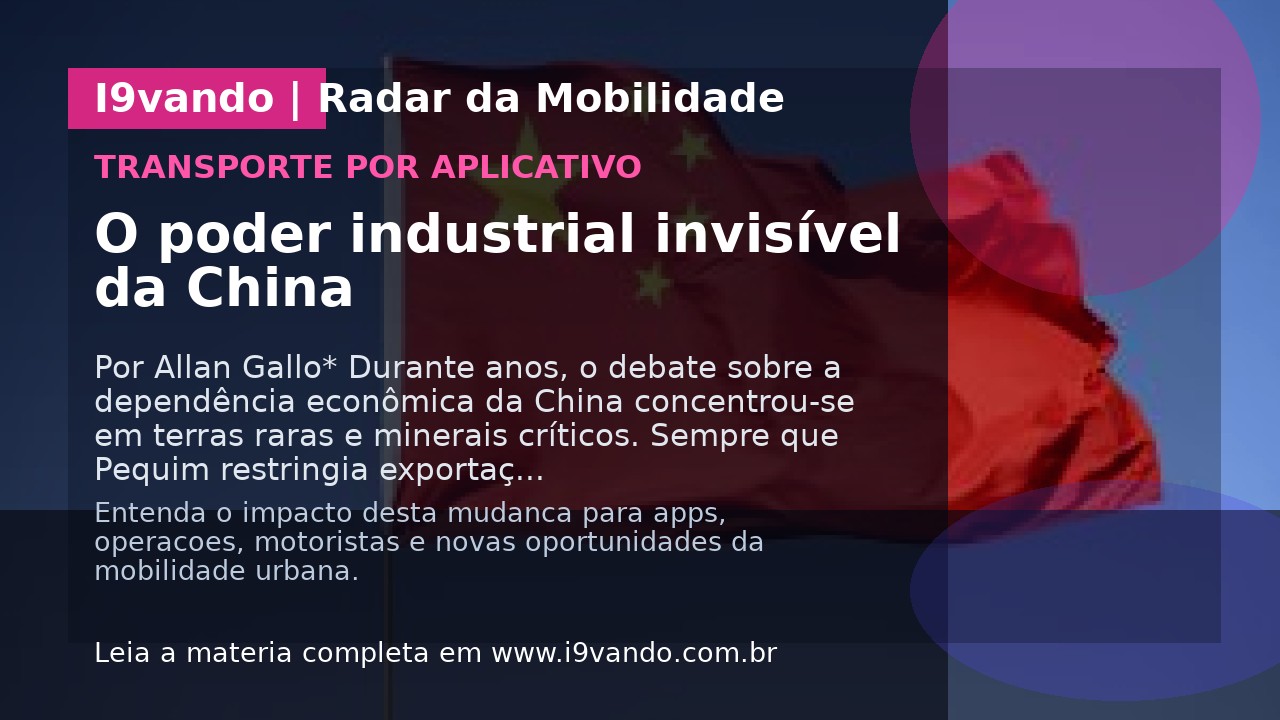 I9vando | Radar da Mobilidade

TRANSPORTE POR APLICATIVO

O poder industrial invisível da China

Por Allan Gallo* Durante anos, o debate sobre a dependência econômica da China concentrou-se em terras raras e minerais críticos. Sempre que Pequim restringia exportaç...

Entenda o impacto desta mudanca para apps, operacoes, motoristas e novas oportunidades da mobilidade urbana.

Leia a materia completa em www.i9vando.com.br